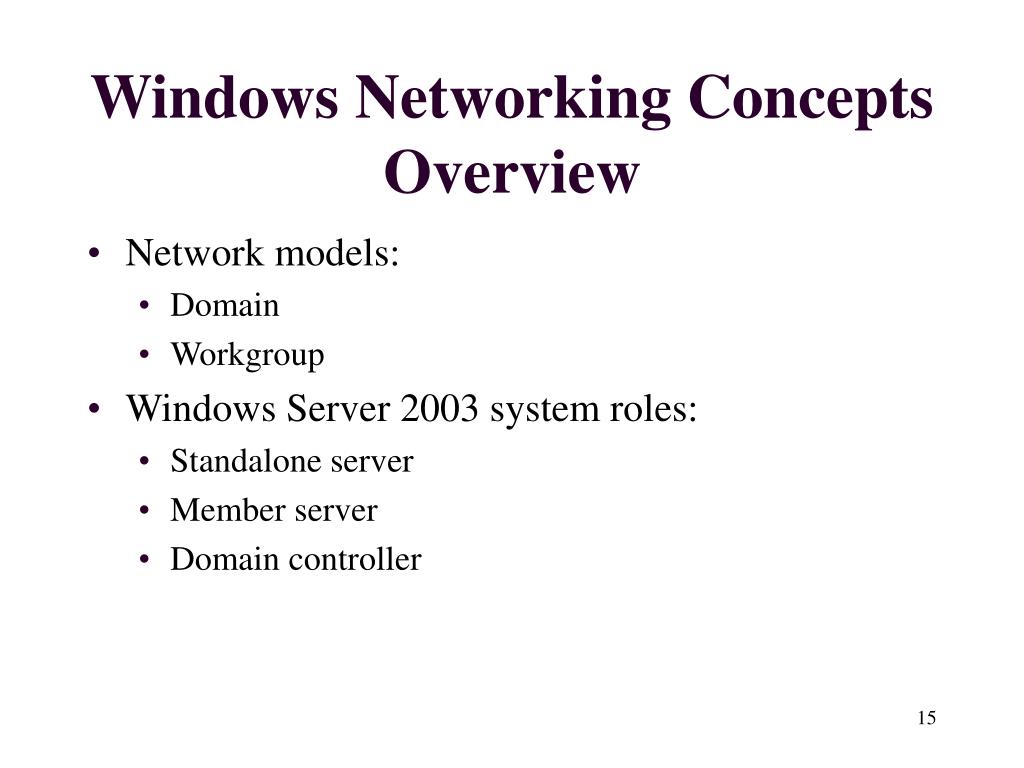 Windows Networking Concepts Overview

• Network models:
  • Domain
  • Workgroup
• Windows Server 2003 system roles:
  • Standalone server
  • Member server
  • Domain controller

15